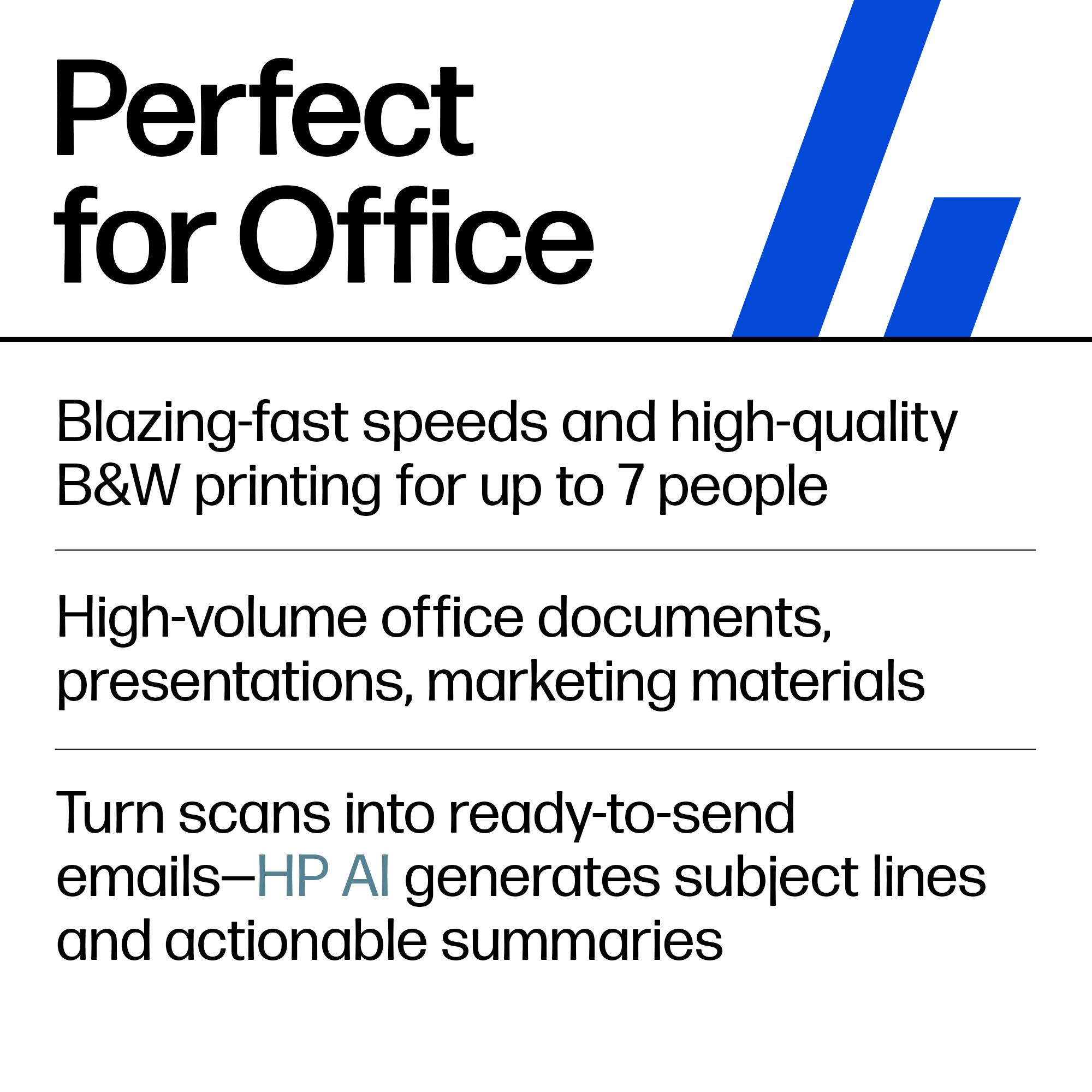 Perfect for Office

Blazing-fast speeds and high-quality B&W printing for up to 7 people

High-volume office documents, presentations, marketing materials

Turn scans into ready-to-send emails—HP AI generates subject lines and actionable summaries